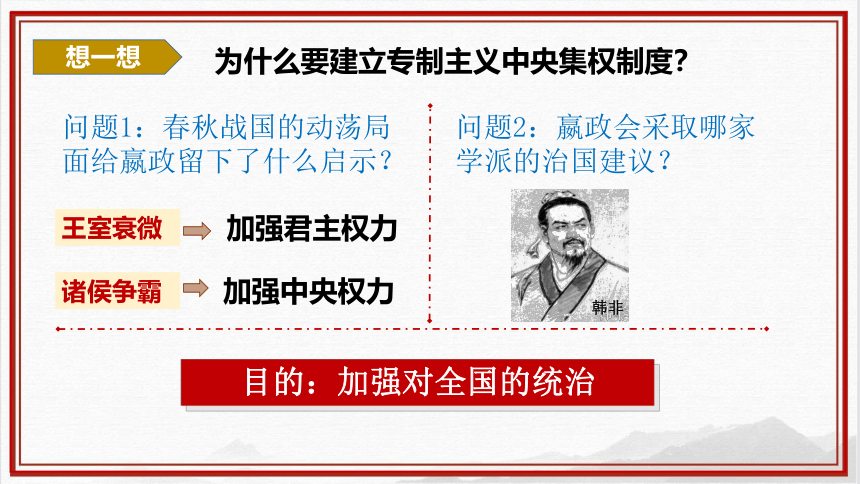 想一想

为什么要建立专制主义中央集权制度?

问题1：春秋战国的动荡局面给嬴政留下了什么启示？

王室衰微 加强君主权力

诸侯争霸 加强中央权力

问题2：嬴政会采取哪家学派的治国建议？

韩非

目的：加强对全国的统治